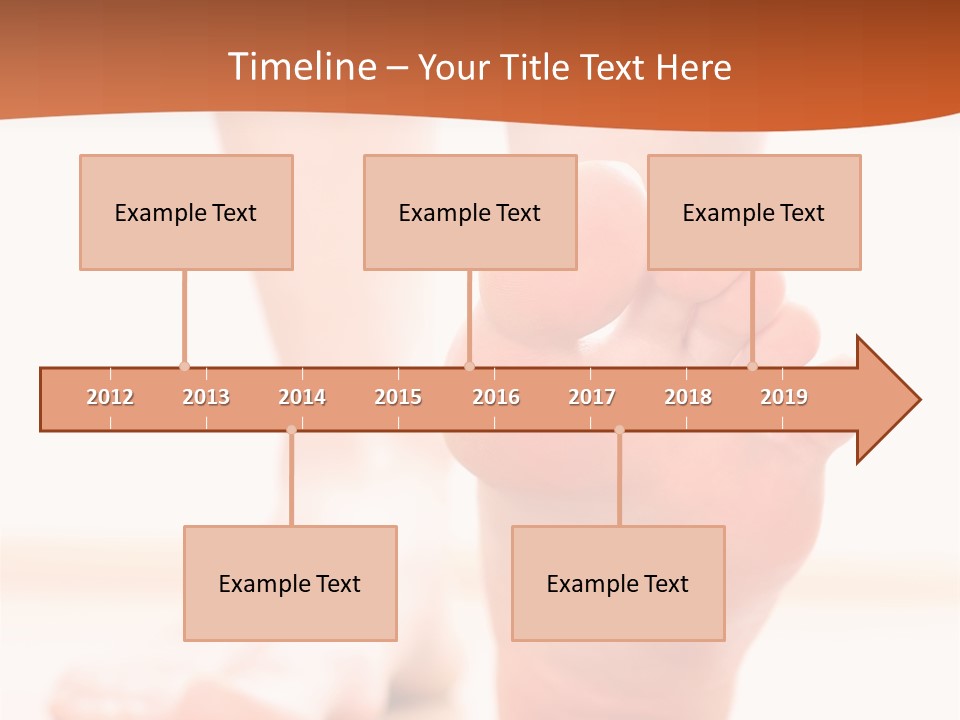 Timeline – Your Title Text Here

Example Text

Example Text

Example Text

2012 2013 2014 2015 2016 2017 2018 2019

Example Text

Example Text